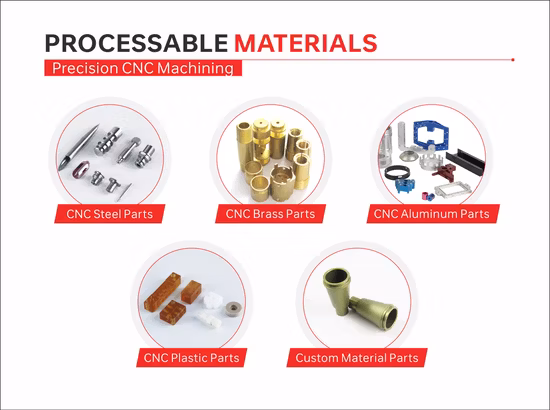 PROCESSABLE MATERIALS

Precision CNC Machining

CNC Steel Parts

CNC Brass Parts

CNC Aluminum Parts

CNC Plastic Parts

Custom Material Parts